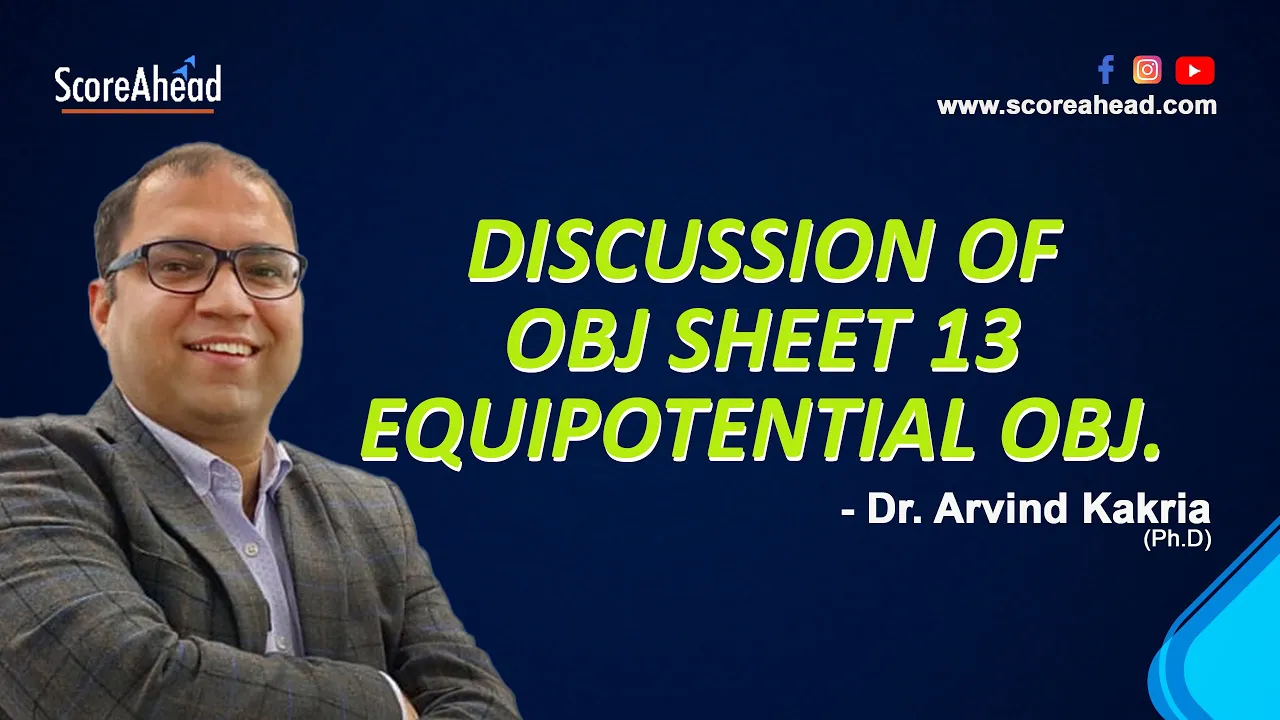 ScoreAhead

www.scoreahead.com

DISCUSSION OF OBJ SHEET 13 EQUIPOTENTIAL OBJ.

- Dr. Arvind Kakria (Ph.D)